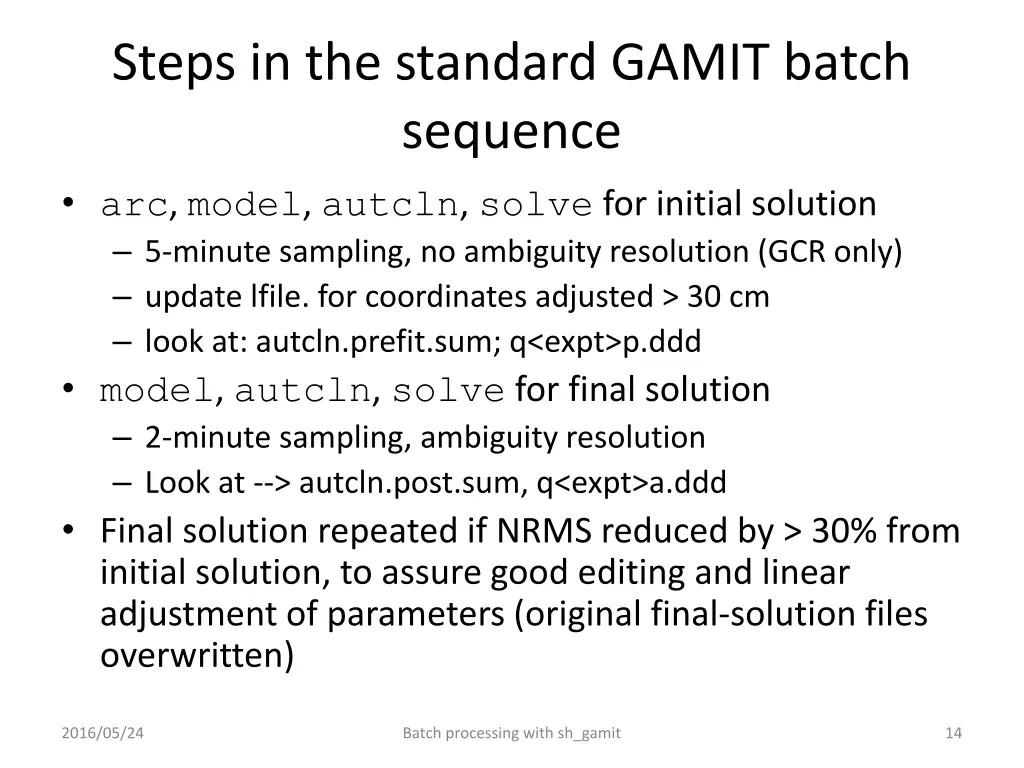 Steps in the standard GAMIT batch sequence

• arc, model, autcln, solve for initial solution
– 5-minute sampling, no ambiguity resolution (GCR only)
– update lfile. for coordinates adjusted > 30 cm
– look at: autcln.prefit.sum; q<expt>p.ddd

• model, autcln, solve for final solution
– 2-minute sampling, ambiguity resolution
– Look at --> autcln.post.sum, q<expt>a.ddd

• Final solution repeated if NRMS reduced by > 30% from initial solution, to assure good editing and linear adjustment of parameters (original final-solution files overwritten)

2016/05/24

Batch processing with sh_gamit

14